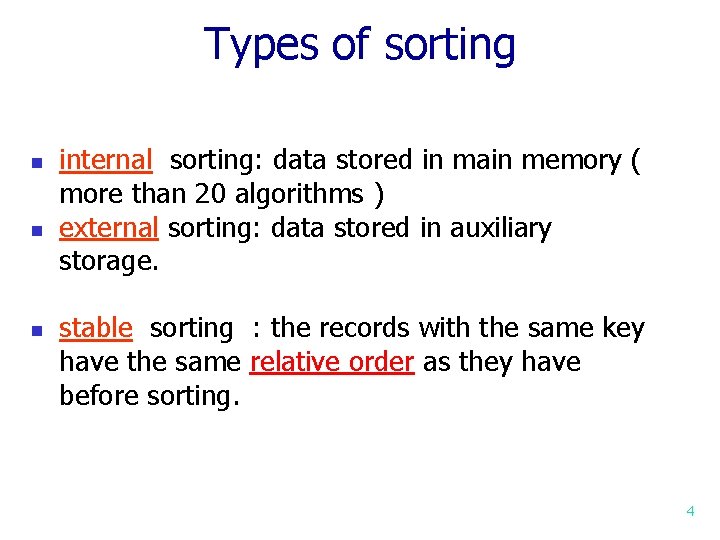 Types of sorting

- internal sorting: data stored in main memory ( more than 20 algorithms )
- external sorting: data stored in auxiliary storage.

- stable sorting : the records with the same key have the same relative order as they have before sorting.

4